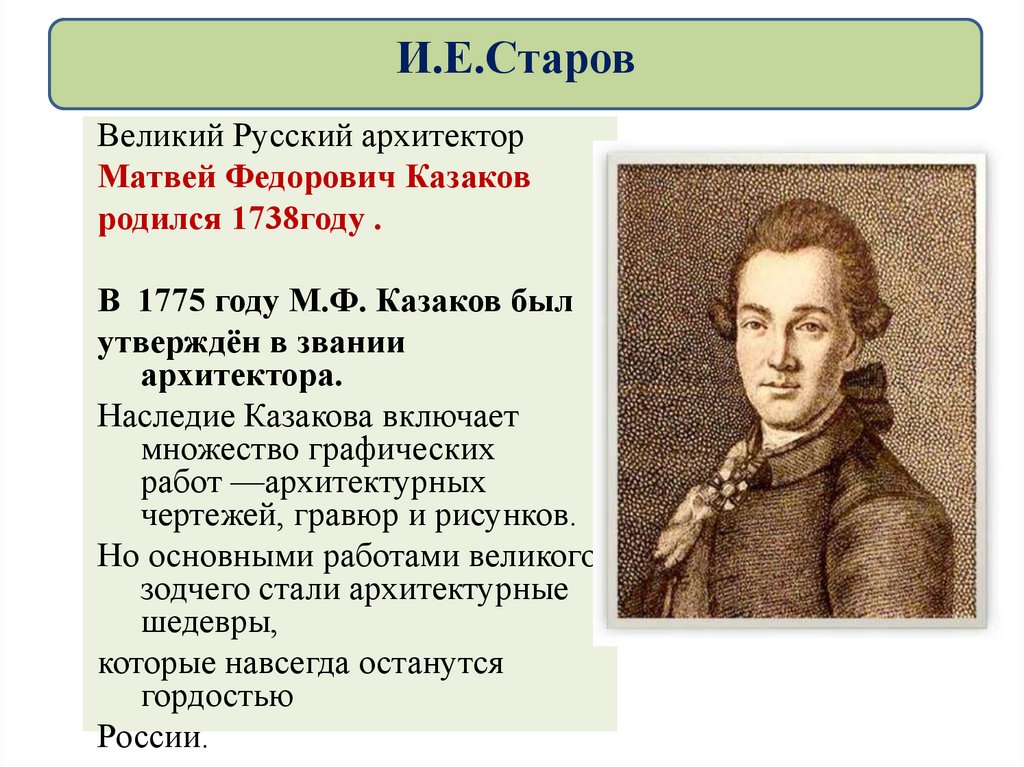 И.Е.Старов

Великий Русский архитектор
Матвей Федорович Казаков родился 1738году .

В 1775 году М.Ф. Казаков был утверждён в звании архитектора.

Наследие Казакова включает множество графических работ —архитектурных чертежей, гравюр и рисунков.

Но основными работами великого зодчего стали архитектурные шедевры,

которые навсегда останутся гордостью

России.